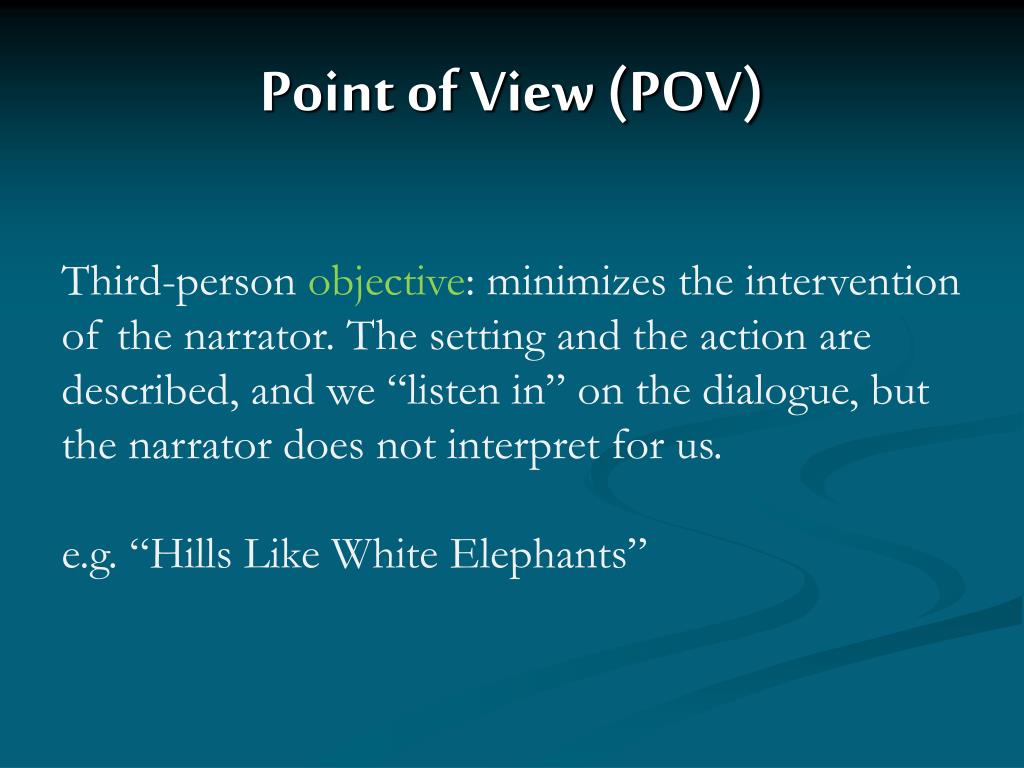 Point of View (POV)

Third-person objective: minimizes the intervention of the narrator. The setting and the action are described, and we “listen in” on the dialogue, but the narrator does not interpret for us.

e.g. “Hills Like White Elephants”